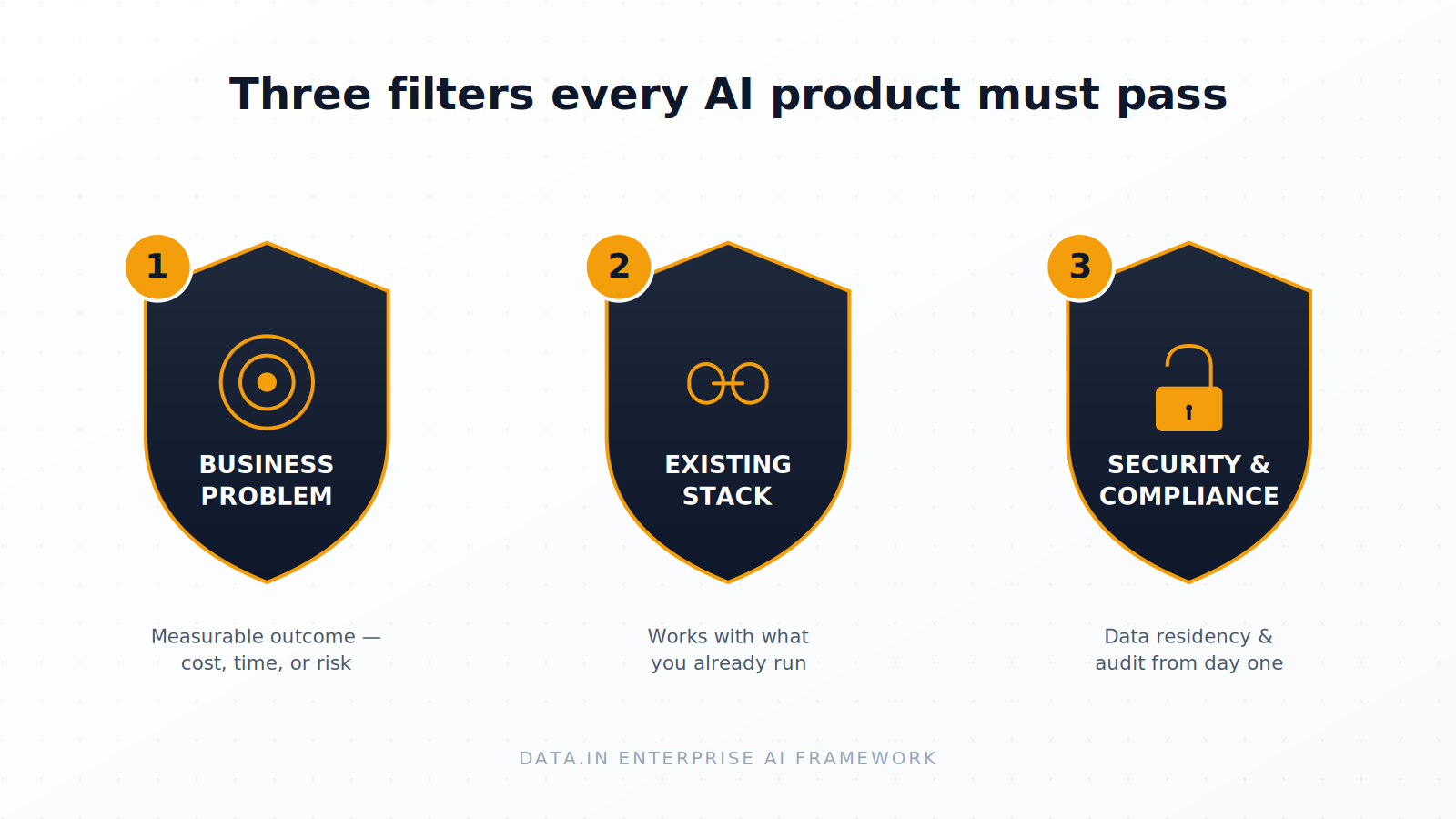 Three filters every AI product must pass

1
BUSINESS PROBLEM

Measurable outcome — cost, time, or risk

2
EXISTING STACK

Works with what you already run

3
SECURITY & COMPLIANCE

Data residency & audit from day one

DATA.IN ENTERPRISE AI FRAMEWORK